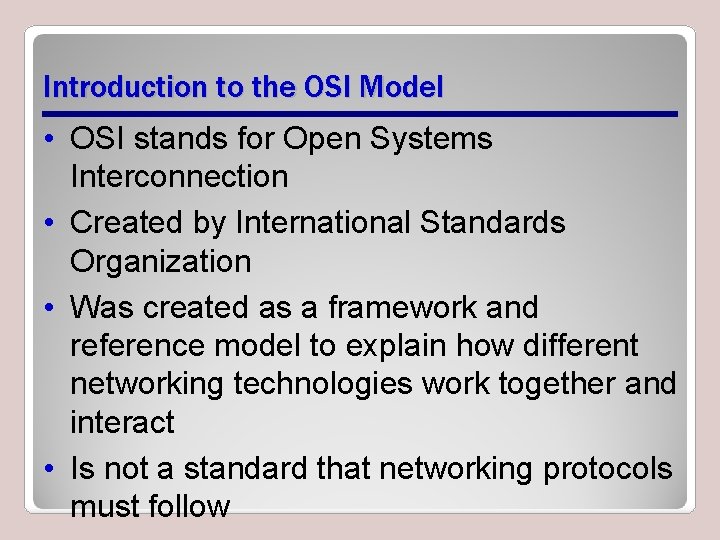 Introduction to the OSI Model

• OSI stands for Open Systems Interconnection

• Created by International Standards Organization

• Was created as a framework and reference model to explain how different networking technologies work together and interact

• Is not a standard that networking protocols must follow